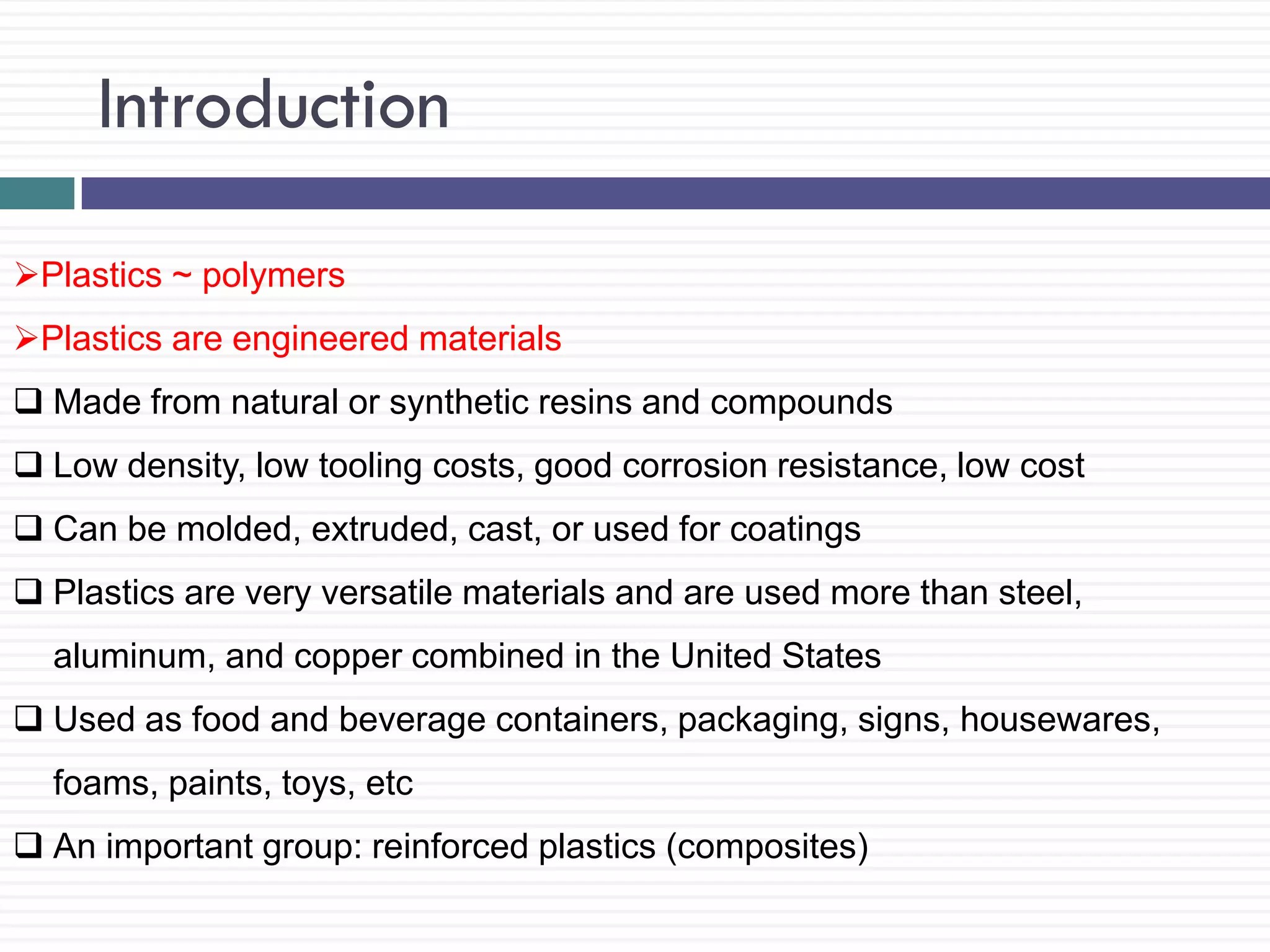 Introduction

➢Plastics ~ polymers

➢Plastics are engineered materials

❑ Made from natural or synthetic resins and compounds

❑ Low density, low tooling costs, good corrosion resistance, low cost

❑ Can be molded, extruded, cast, or used for coatings

❑ Plastics are very versatile materials and are used more than steel, aluminum, and copper combined in the United States

❑ Used as food and beverage containers, packaging, signs, housewares, foams, paints, toys, etc

❑ An important group: reinforced plastics (composites)